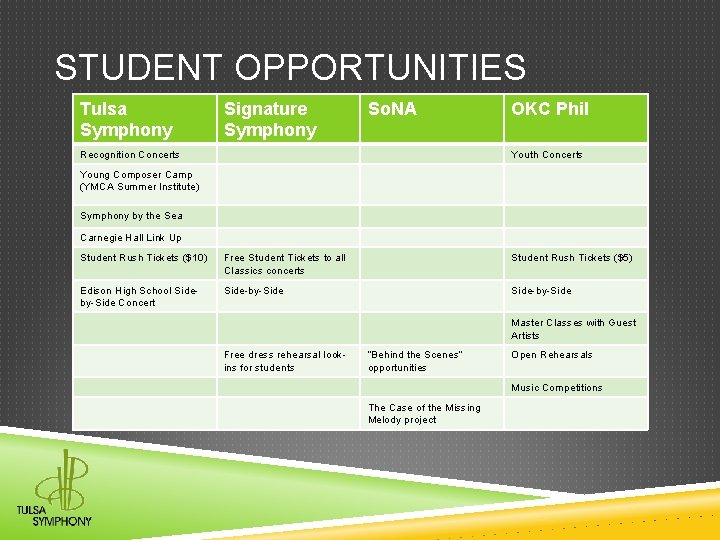 STUDENT OPPORTUNITIES

| Tulsa Symphony | Signature Symphony | SoNA | OKC Phil |
|---|---|---|---|
| Recognition Concerts | | | Youth Concerts |
| Young Composer Camp (YMCA Summer Institute) | | | |
| Symphony by the Sea | | | |
| Carnegie Hall Link Up | | | |
| Student Rush Tickets ($10) | Free Student Tickets to all Classics concerts | | Student Rush Tickets ($5) |
| Edison High School Side-by-Side Concert | Side-by-Side | | Side-by-Side |
| | | | Master Classes with Guest Artists |
| | Free dress rehearsal look-ins for students | "Behind the Scenes" opportunities | Open Rehearsals |
| | | | Music Competitions |
| | | The Case of the Missing Melody project | |

TULSA SYMPHONY